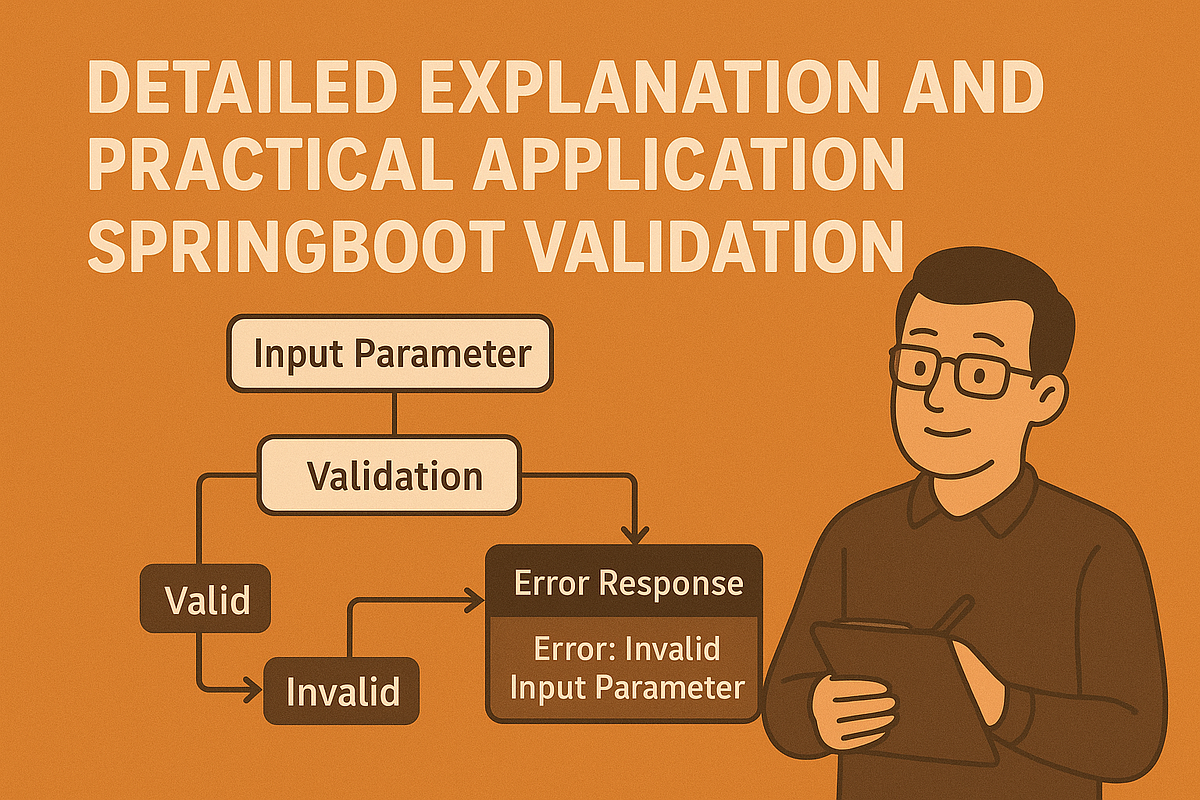 DETAILED EXPLANATION AND PRACTICAL APPLICATION SPRINGBOOT VALIDATION

Input Parameter

Validation

Valid

Invalid

Error Response

Error: Invalid Input Parameter